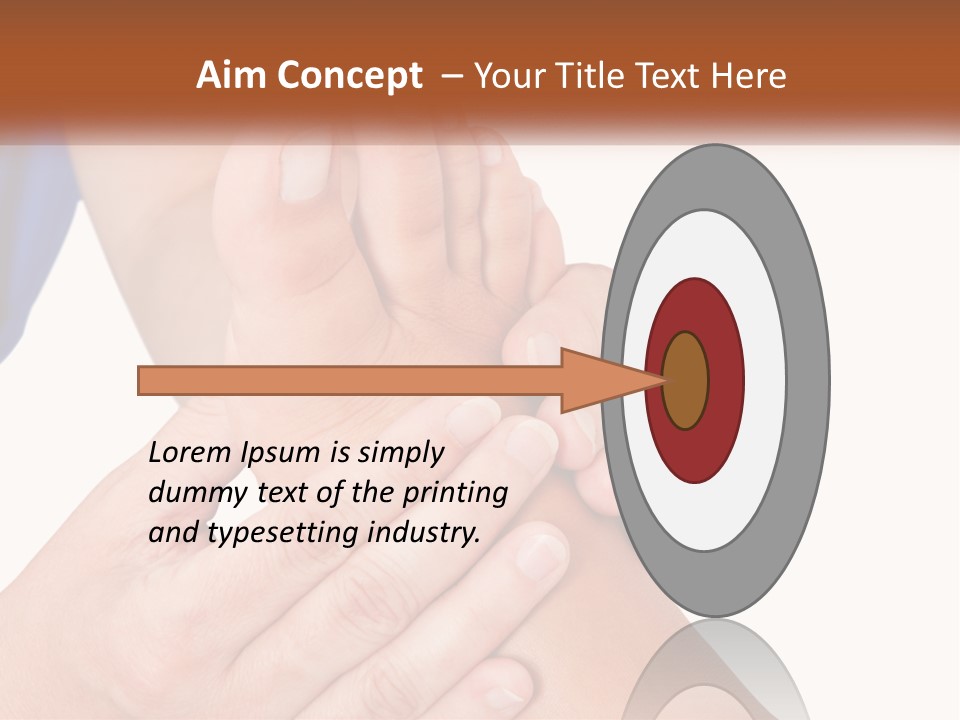 Aim Concept – Your Title Text Here

Lorem Ipsum is simply dummy text of the printing and typesetting industry.